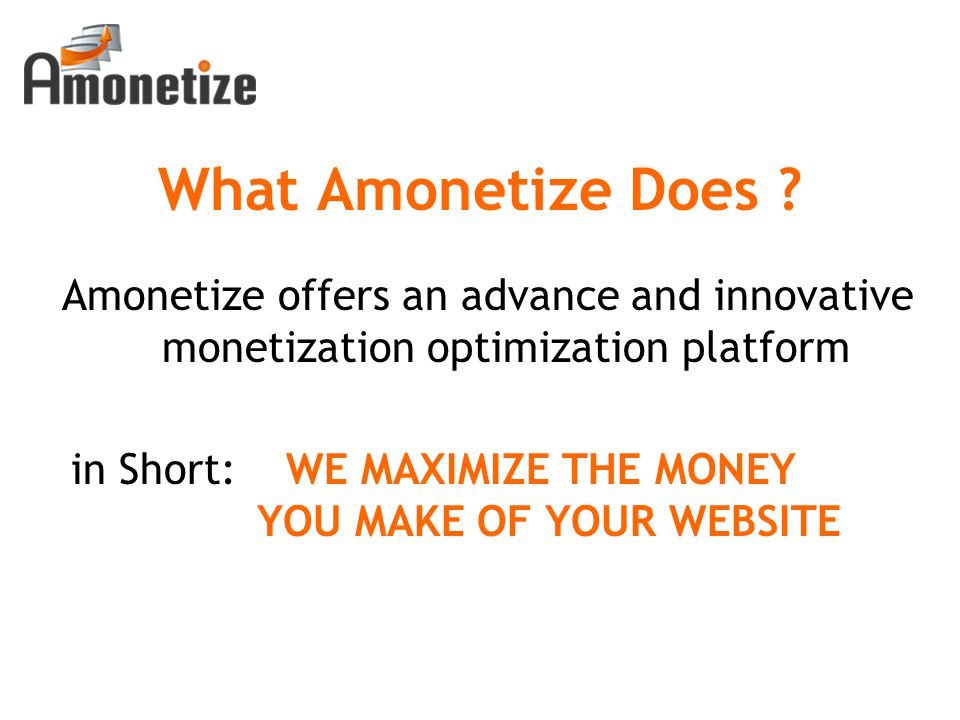 Amonetize

What Amonetize Does ?

Amonetize offers an advance and innovative monetization optimization platform

in Short: WE MAXIMIZE THE MONEY YOU MAKE OF YOUR WEBSITE